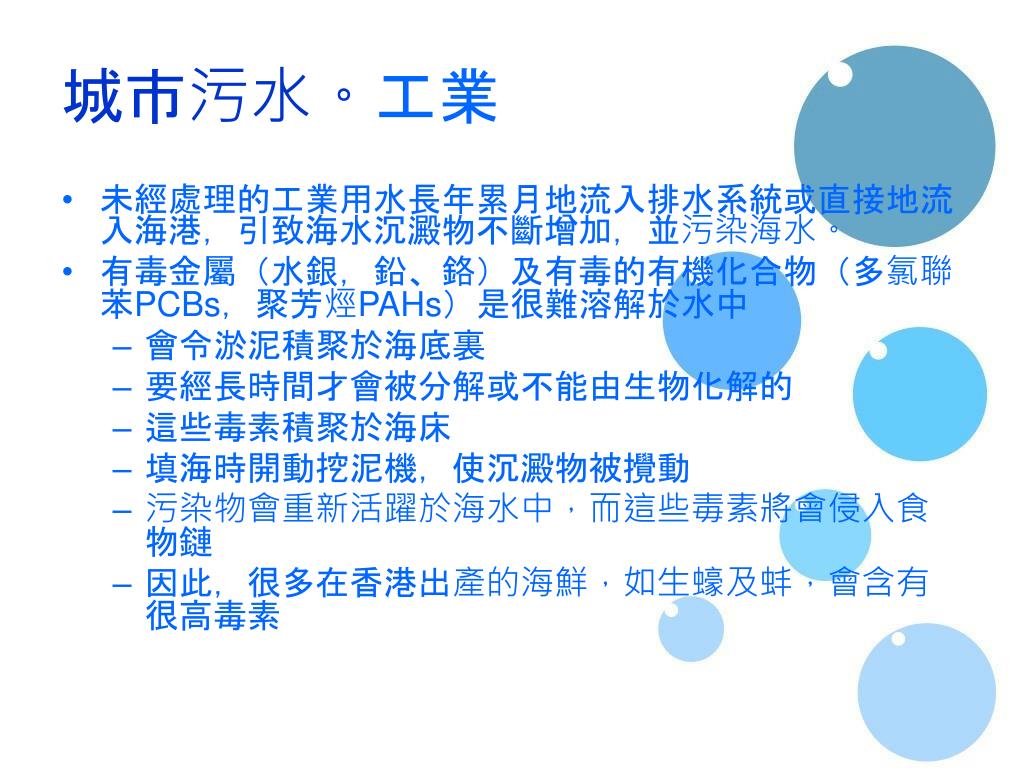 城市污水。工業

• 未經處理的工業用水長年累月地流入排水系統或直接地流入海港，引致海水沉澱物不斷增加，並污染海水。

• 有毒金屬（水銀，鉛、鉻）及有毒的有機化合物（多氯聯苯PCBs，聚芳烴PAHs）是很難溶解於水中

– 會令淤泥積聚於海底裏

– 要經長時間才會被分解或不能由生物化解的

– 這些毒素積聚於海床

– 填海時開動挖泥機，使沉澱物被攪動

– 污染物會重新活躍於海水中，而這些毒素將會侵入食物鏈

– 因此，很多在香港出產的海鮮，如生蠔及蚌，會含有很高毒素